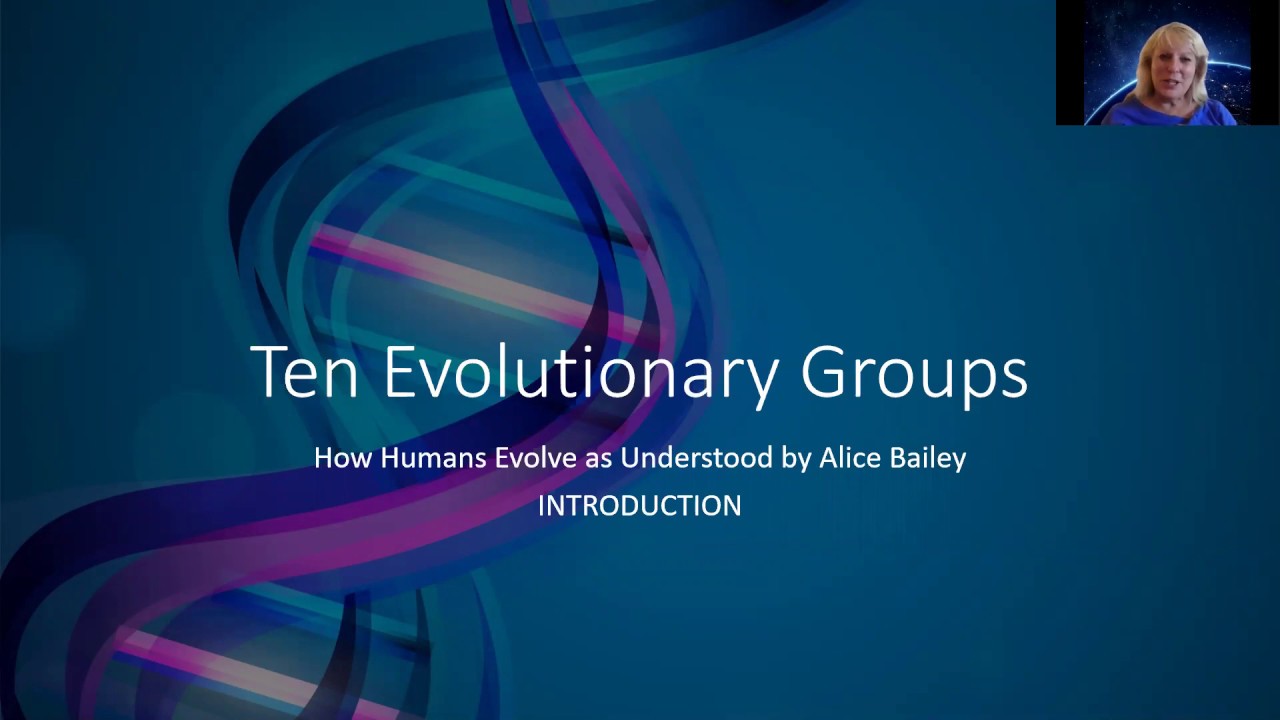 Ten Evolutionary Groups

How Humans Evolve as Understood by Alice Bailey
INTRODUCTION